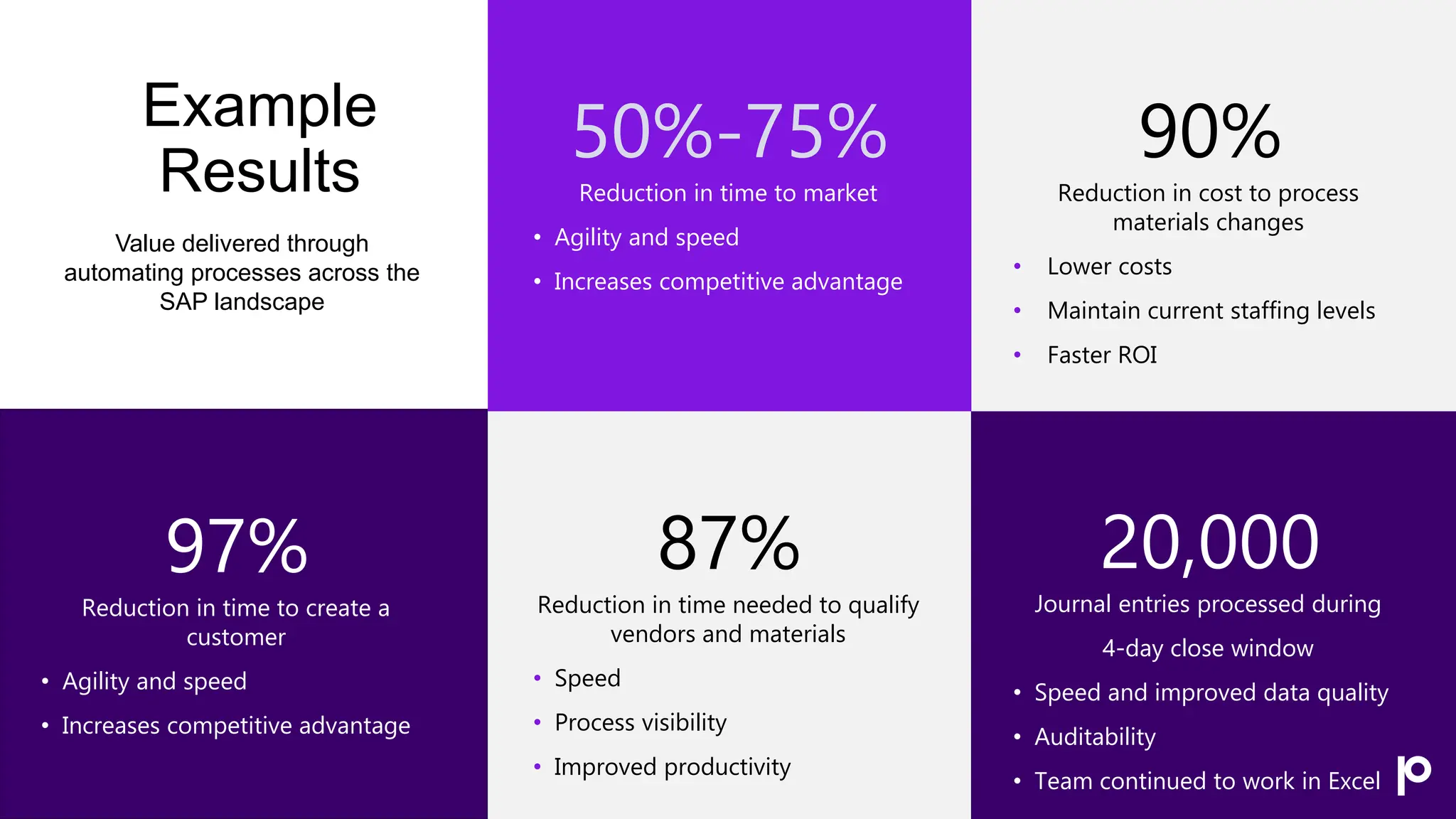 Example Results

Value delivered through automating processes across the SAP landscape

50%-75%

Reduction in time to market

• Agility and speed
• Increases competitive advantage

90%

Reduction in cost to process materials changes

• Lower costs
• Maintain current staffing levels
• Faster ROI

97%

Reduction in time to create a customer

• Agility and speed
• Increases competitive advantage

87%

Reduction in time needed to qualify vendors and materials

• Speed
• Process visibility
• Improved productivity

20,000

Journal entries processed during 4-day close window

• Speed and improved data quality
• Auditability
• Team continued to work in Excel